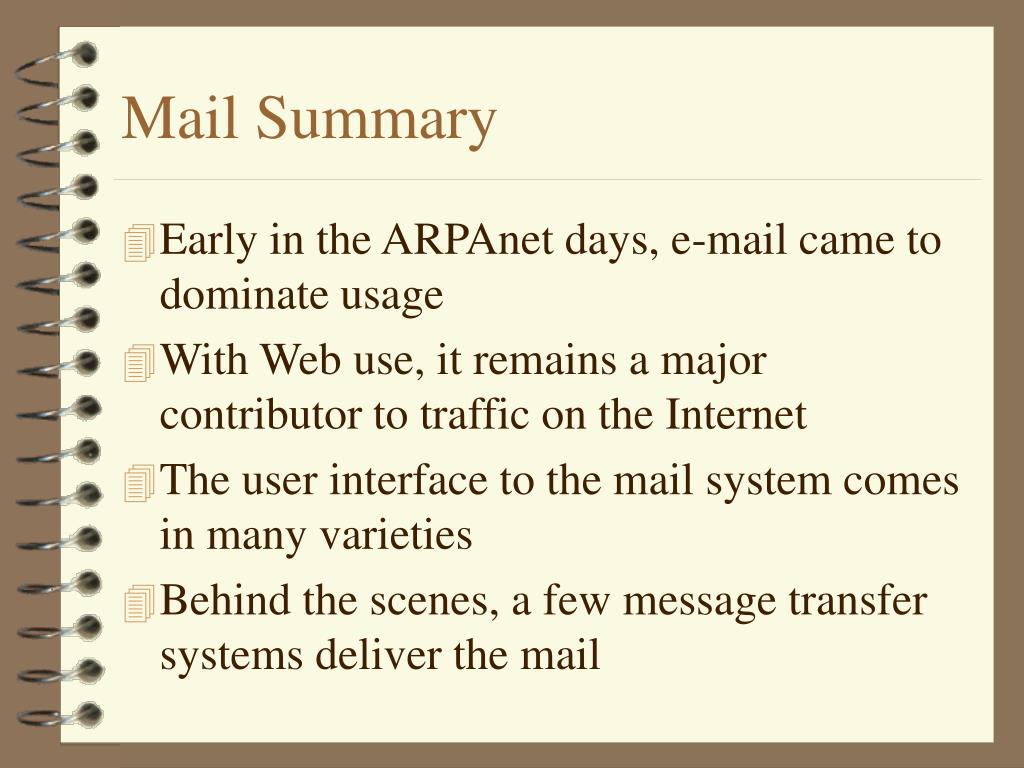 Mail Summary

Early in the ARPAnet days, e-mail came to dominate usage

With Web use, it remains a major contributor to traffic on the Internet

The user interface to the mail system comes in many varieties

Behind the scenes, a few message transfer systems deliver the mail